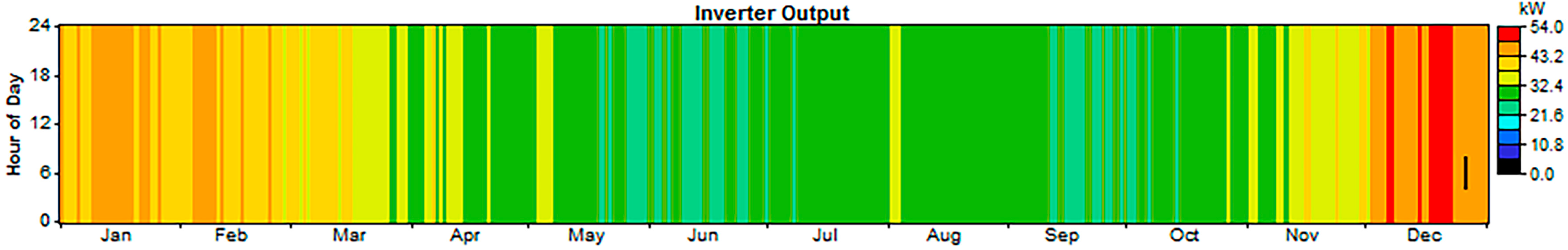 Inverter Output

Hour of Day

24
18
12
6
0

Jan Feb Mar Apr May Jun Jul Aug Sep Oct Nov Dec

kW
54.0
43.2
32.4
21.6
10.8
0.0